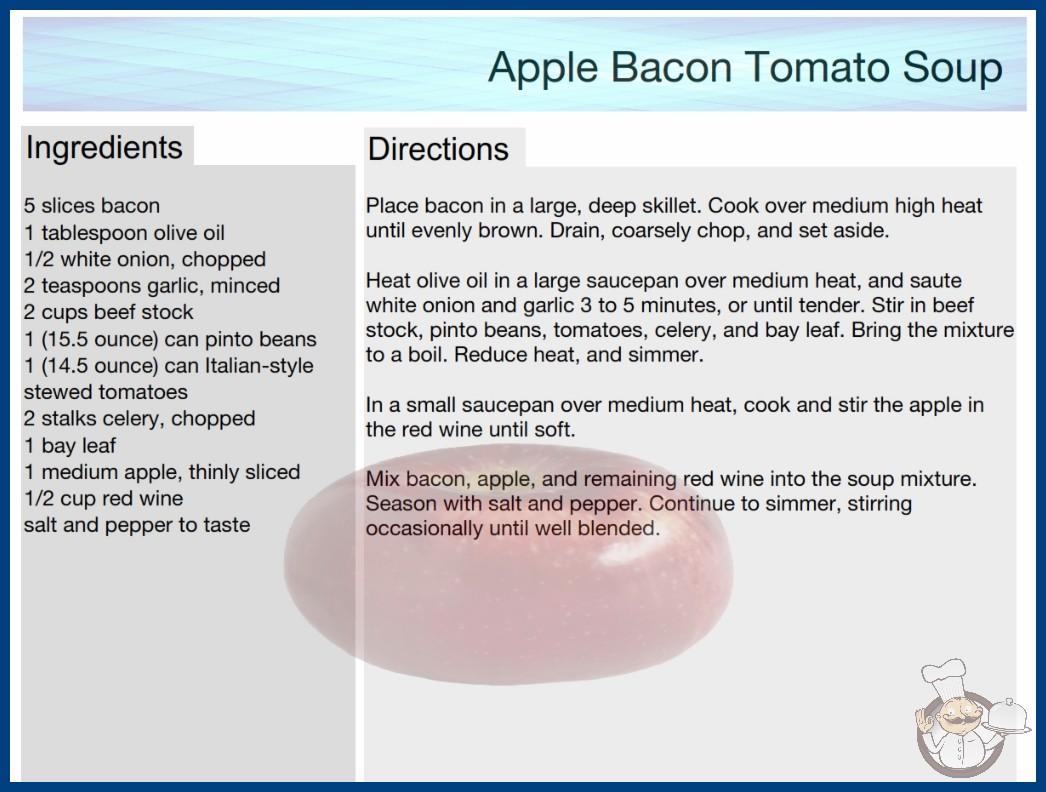 Apple Bacon Tomato Soup

Ingredients

5 slices bacon
1 tablespoon olive oil
1/2 white onion, chopped
2 teaspoons garlic, minced
2 cups beef stock
1 (15.5 ounce) can pinto beans
1 (14.5 ounce) can Italian-style stewed tomatoes
2 stalks celery, chopped
1 bay leaf
1 medium apple, thinly sliced
1/2 cup red wine
salt and pepper to taste

Directions

Place bacon in a large, deep skillet. Cook over medium high heat until evenly brown. Drain, coarsely chop, and set aside.

Heat olive oil in a large saucepan over medium heat, and saute white onion and garlic 3 to 5 minutes, or until tender. Stir in beef stock, pinto beans, tomatoes, celery, and bay leaf. Bring the mixture to a boil. Reduce heat, and simmer.

In a small saucepan over medium heat, cook and stir the apple in the red wine until soft.

Mix bacon, apple, and remaining red wine into the soup mixture. Season with salt and pepper. Continue to simmer, stirring occasionally until well blended.